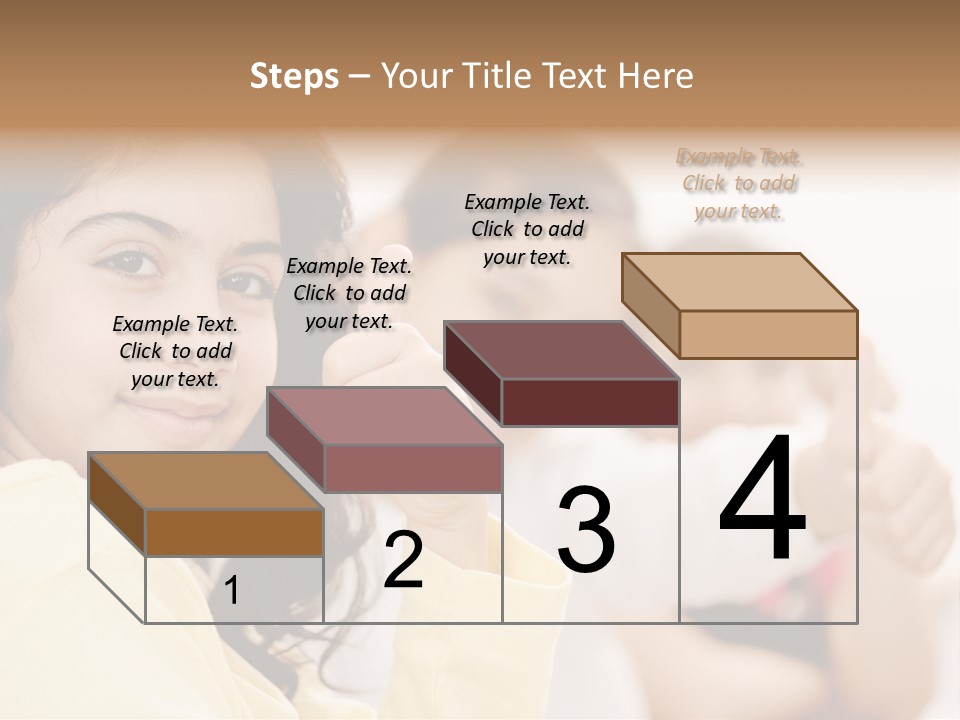 Steps – Your Title Text Here

Example Text. Click to add your text.

Example Text. Click to add your text.

Example Text. Click to add your text.

Example Text. Click to add your text.

1

2

3

4